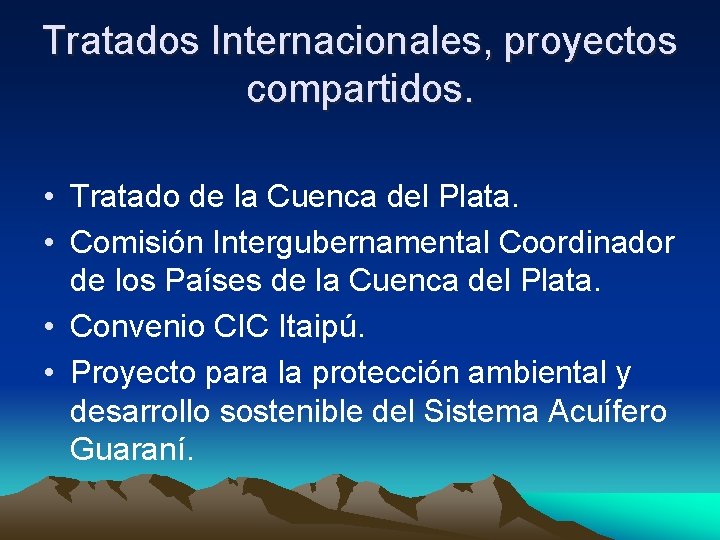 Tratados Internacionales, proyectos compartidos.

• Tratado de la Cuenca del Plata.
• Comisión Intergubernamental Coordinador de los Países de la Cuenca del Plata.
• Convenio CIC Itaipú.
• Proyecto para la protección ambiental y desarrollo sostenible del Sistema Acuífero Guaraní.